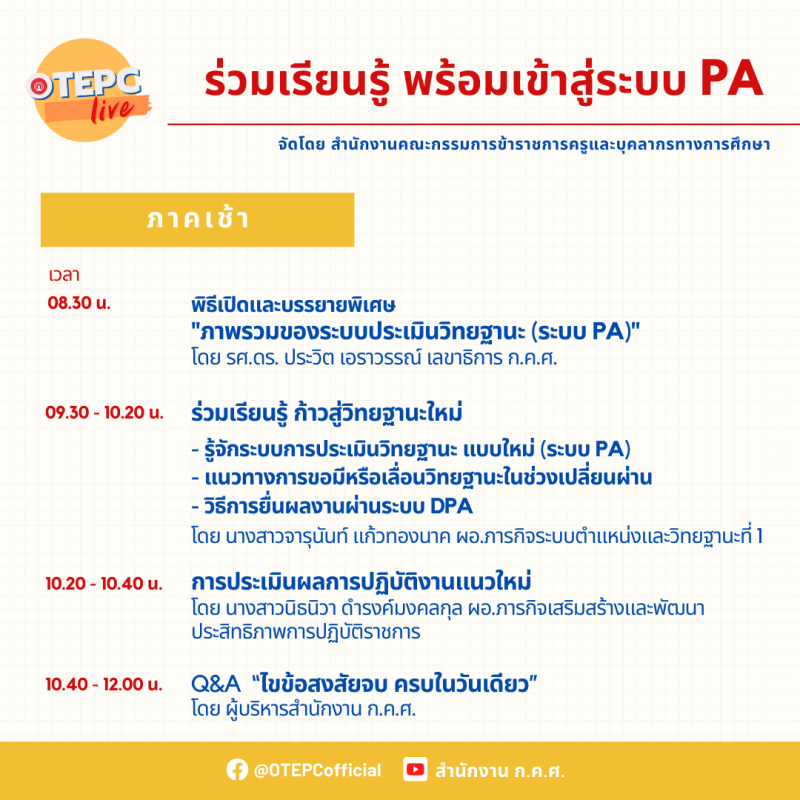 OTEPC live

ร่วมเรียนรู้ พร้อมเข้าสู่ระบบ PA

จัดโดย สำนักงานคณะกรรมการข้าราชการครูและบุคลากรทางการศึกษา

ภาคเช้า

เวลา

08.30 น.
พิธีเปิดและบรรยายพิเศษ
"ภาพรวมของระบบประเมินวิทยฐานะ (ระบบ PA)"
โดย รศ.ดร. ประวิต เอราวรรณ์ เลขาธิการ ก.ค.ศ.

09.30 - 10.20 น.
ร่วมเรียนรู้ ก้าวสู่วิทยฐานะใหม่
- รู้จักระบบการประเมินวิทยฐานะ แบบใหม่ (ระบบ PA)
- แนวทางการขอมีหรือเลื่อนวิทยฐานะในช่วงเปลี่ยนผ่าน
- วิธีการยื่นผลงานผ่านระบบ DPA
โดย นางสาวจารุนันท์ แก้วทองนาค ผอ.ภารกิจระบบตำแหน่งและวิทยฐานะที่ 1

10.20 - 10.40 น.
การประเมินผลการปฏิบัติงานแนวใหม่
โดย นางสาวนิธินิวา ดำรงค์มงคลกุล ผอ.ภารกิจเสริมสร้างและพัฒนาประสิทธิภาพการปฏิบัติราชการ

10.40 - 12.00 น.
Q&A "ไขข้อสงสัยจบ ครบในวันเดียว"
โดย ผู้บริหารสำนักงาน ก.ค.ศ.

@OTEPCofficial
สำนักงาน ก.ค.ศ.